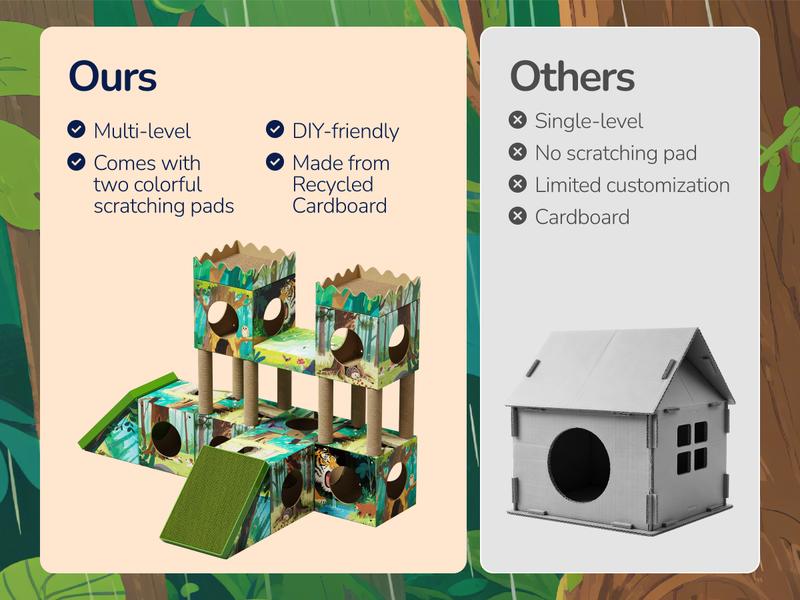 Ours

Multi-level

Comes with two colorful scratching pads

DIY-friendly

Made from Recycled Cardboard

Others

Single-level

No scratching pad

Limited customization

Cardboard